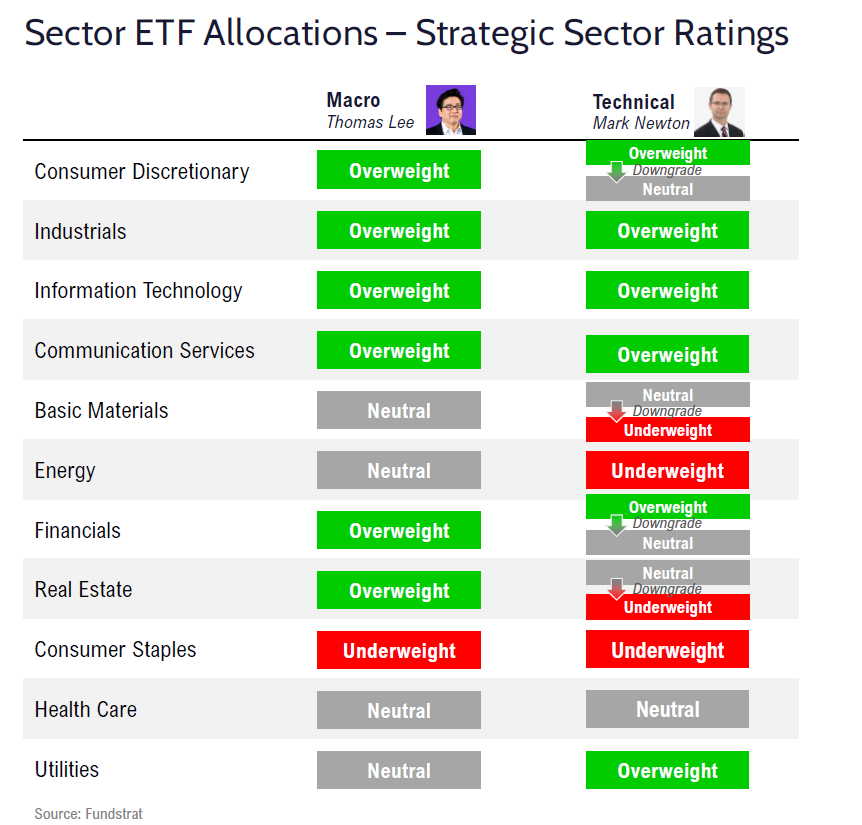 Sector ETF Allocations – Strategic Sector Ratings

| | Macro Thomas Lee | Technical Mark Newton |
|---|---|---|
| Consumer Discretionary | Overweight | Overweight Downgrade Neutral |
| Industrials | Overweight | Overweight |
| Information Technology | Overweight | Overweight |
| Communication Services | Overweight | Overweight |
| Basic Materials | Neutral | Neutral Downgrade Underweight |
| Energy | Neutral | Underweight |
| Financials | Overweight | Overweight Downgrade Neutral |
| Real Estate | Overweight | Neutral Downgrade Underweight |
| Consumer Staples | Underweight | Underweight |
| Health Care | Neutral | Neutral |
| Utilities | Neutral | Overweight |

Source: Fundstrat